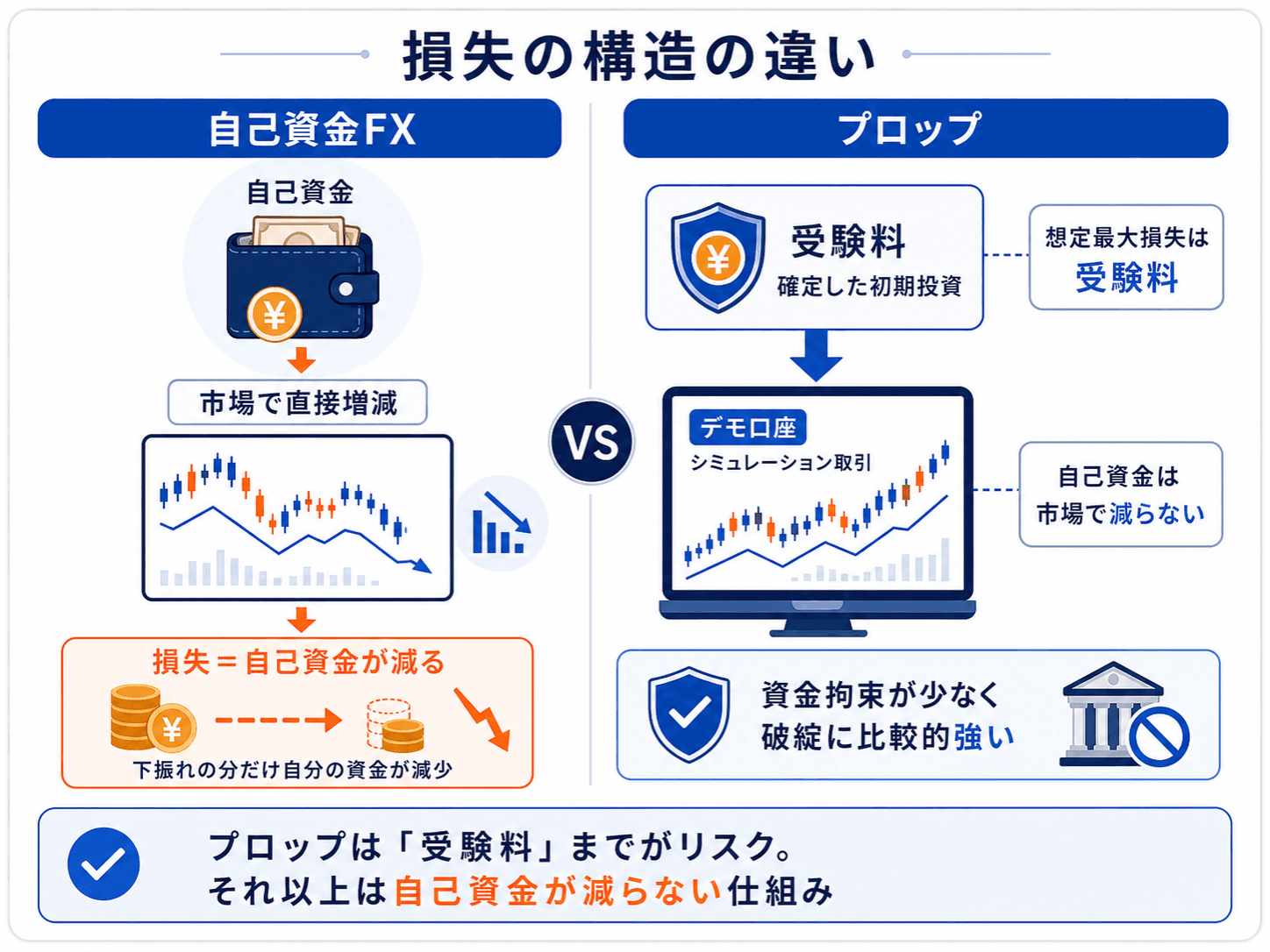 損失の構造の違い

自己資金FX

自己資金

¥

市場で直接増減

損失＝自己資金が減る

¥

下振れの分だけ自分の資金が減少

VS

プロップ

¥

受験料

確定した初期投資

想定最大損失は

受験料

デモ口座

シミュレーション取引

自己資金は

市場で減らない

資金拘束が少なく

破綻に比較的強い

プロップは「受験料」までがリスク。
それ以上は自己資金が減らない仕組み